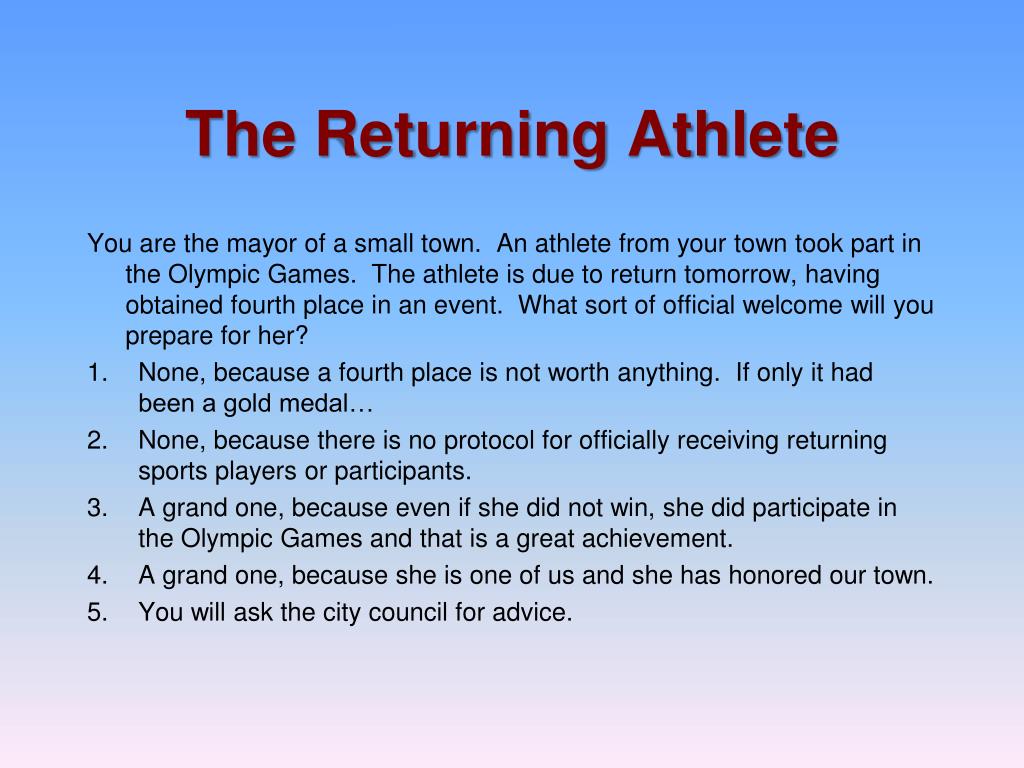 The Returning Athlete

You are the mayor of a small town.  An athlete from your town took part in the Olympic Games.  The athlete is due to return tomorrow, having obtained fourth place in an event.  What sort of official welcome will you prepare for her?

1. None, because a fourth place is not worth anything.  If only it had been a gold medal…
2. None, because there is no protocol for officially receiving returning sports players or participants.
3. A grand one, because even if she did not win, she did participate in the Olympic Games and that is a great achievement.
4. A grand one, because she is one of us and she has honored our town.
5. You will ask the city council for advice.